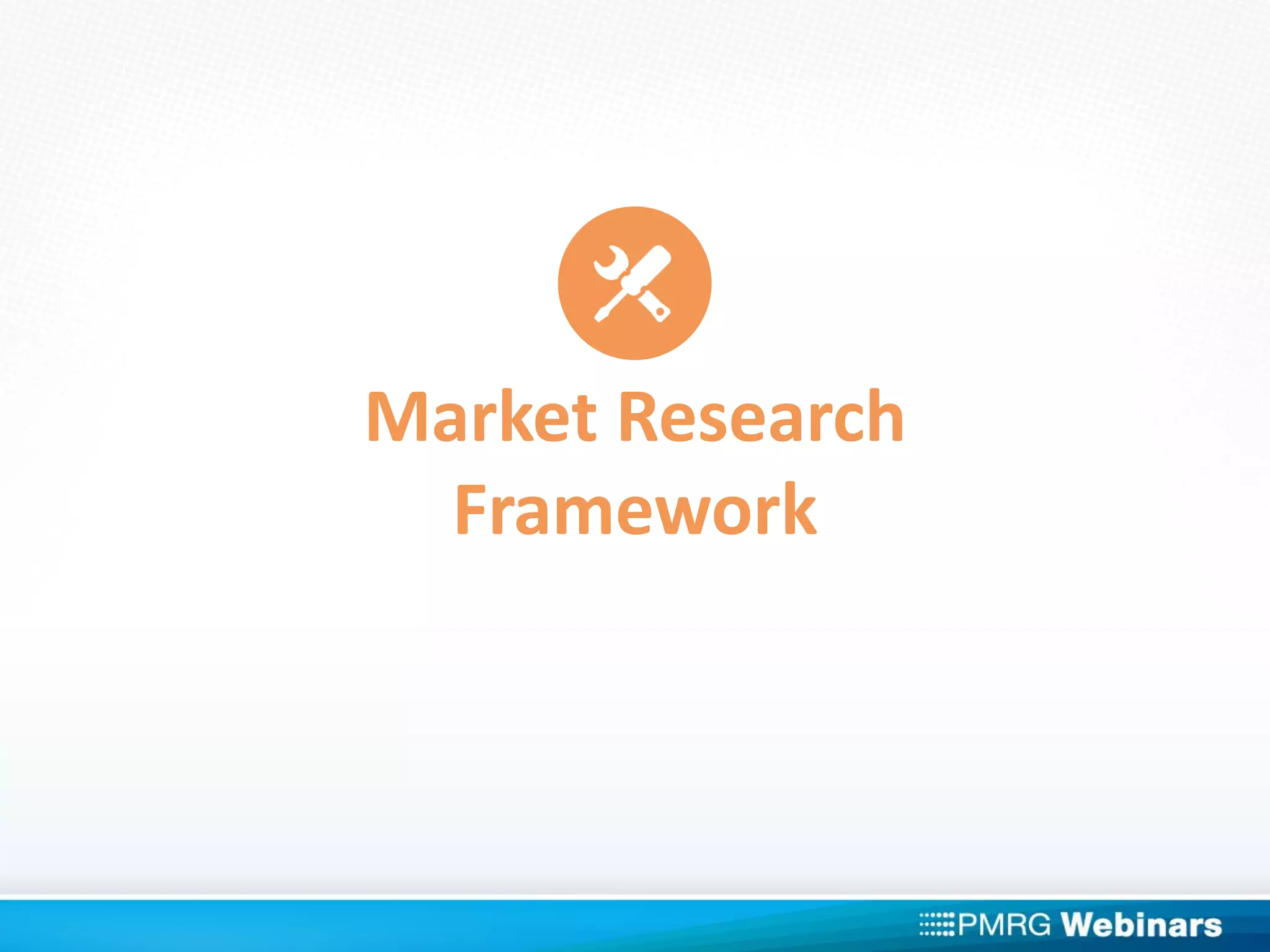 Market Research Framework

PMRG Webinars